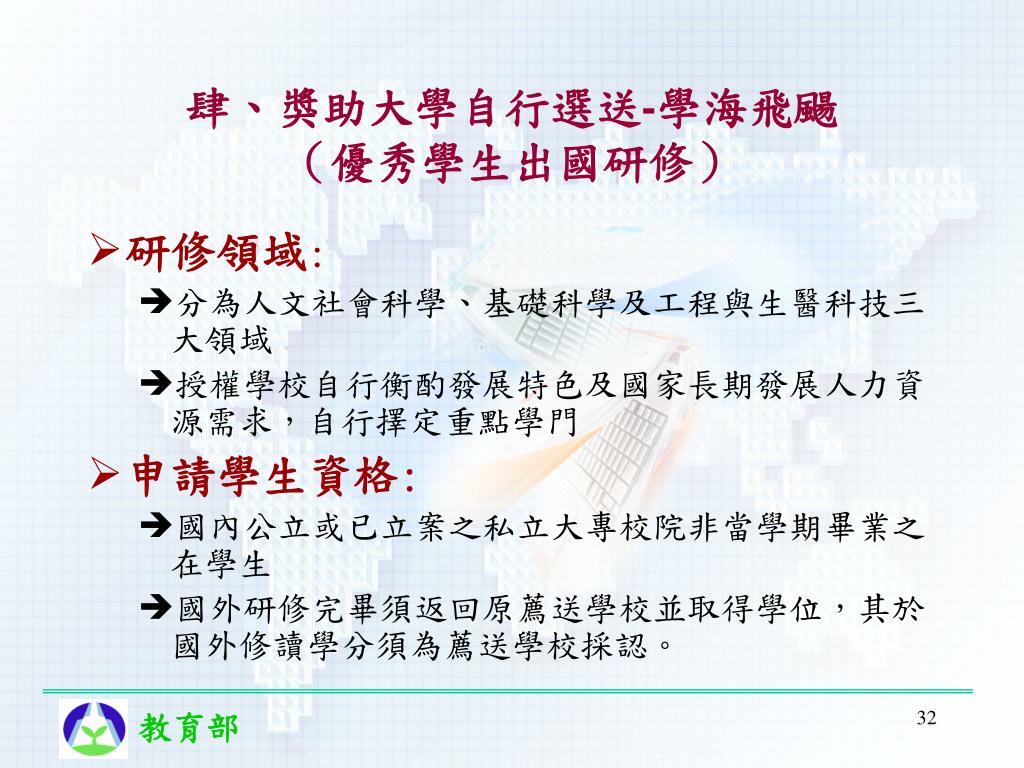 肆、獎助大學自行選送-學海飛颺
（優秀學生出國研修）

➢研修領域:

➔分為人文社會科學、基礎科學及工程與生醫科技三大領域

➔授權學校自行衡酌發展特色及國家長期發展人力資源需求，自行擇定重點學門

➢申請學生資格:

➔國內公立或已立案之私立大專校院非當學期畢業之在學生

➔國外研修完畢須返回原薦送學校並取得學位，其於國外修讀學分須為薦送學校採認。

教育部

32